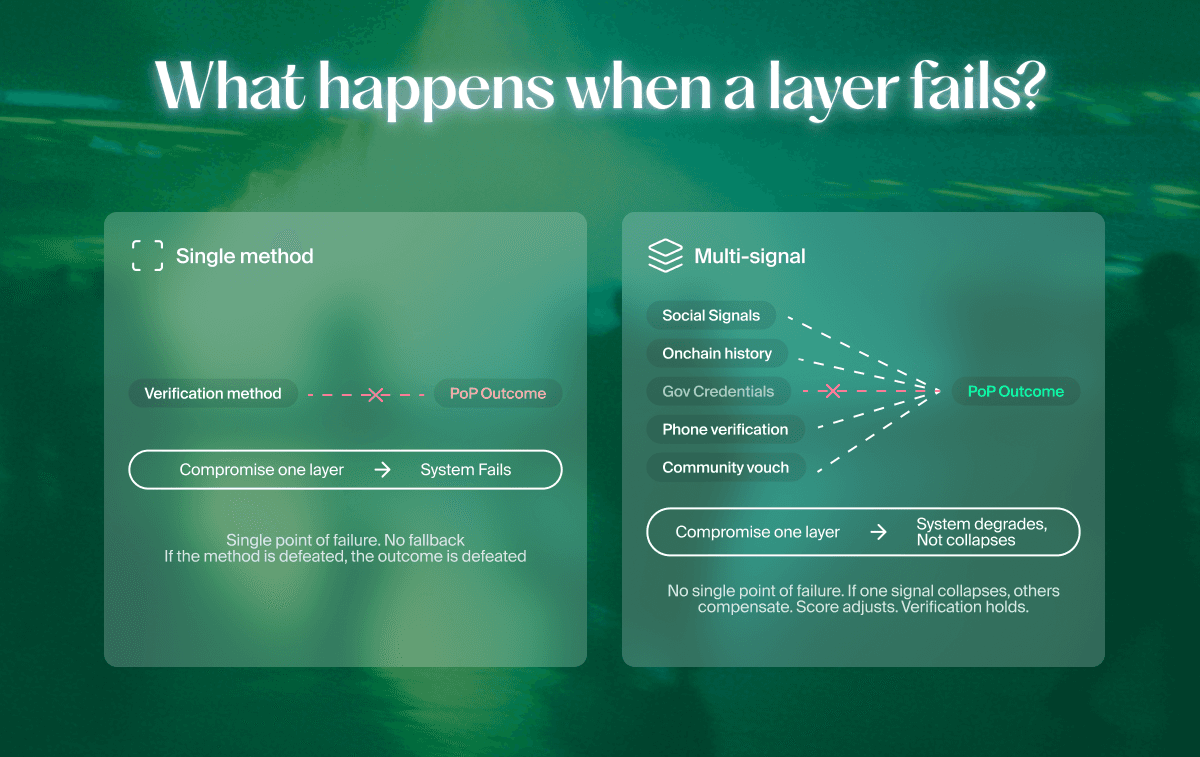 What happens when a layer fails?

Single method

Verification method

PoP Outcome

Compromise one layer → System Fails

Single point of failure. No fallback
If the method is defeated, the outcome is defeated

Multi-signal

Social Signals

Onchain history

Gov Credentials

Phone verification

Community vouch

PoP Outcome

Compromise one layer → System degrades, Not collapses

No single point of failure. If one signal collapses, others compensate. Score adjusts. Verification holds.